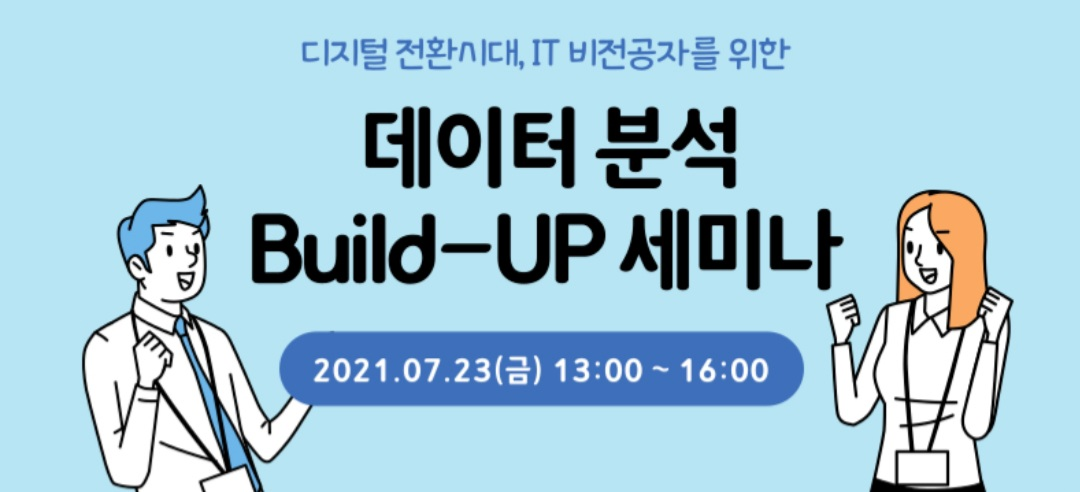 디지털 전환시대, IT 비전공자를 위한

데이터 분석
Build-UP 세미나

2021.07.23(금) 13:00 ~ 16:00